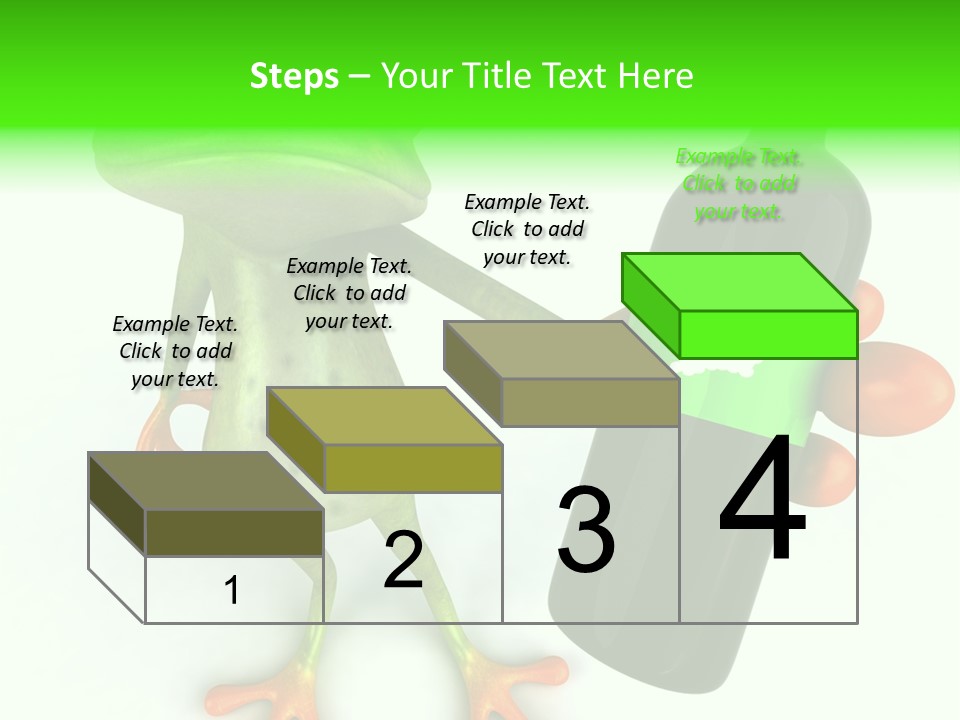 Steps – Your Title Text Here

Example Text. Click to add your text.

Example Text. Click to add your text.

Example Text. Click to add your text.

Example Text. Click to add your text.

1

2

3

4